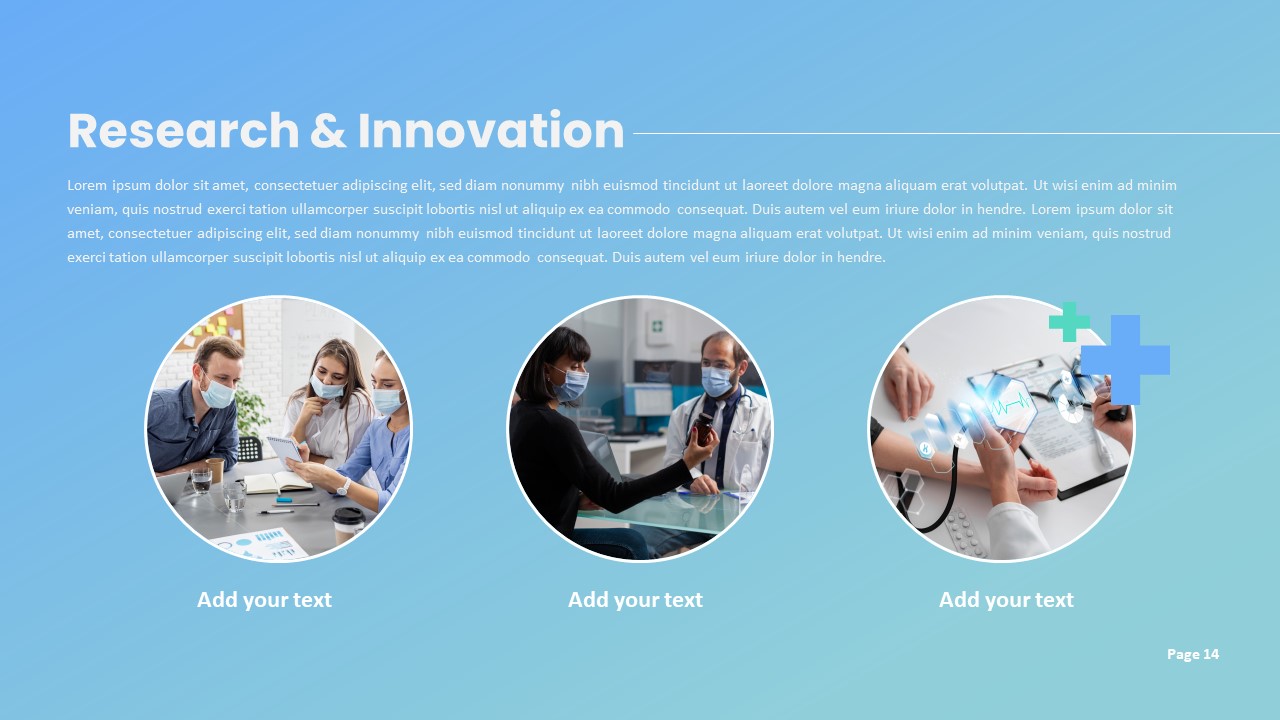 Research & Innovation

Lorem ipsum dolor sit amet, consectetuer adipiscing elit, sed diam nonummy nibh euismod tincidunt ut laoreet dolore magna aliquam erat volutpat. Ut wisi enim ad minim veniam, quis nostrud exerci tation ullamcorper suscipit lobortis nisl ut aliquip ex ea commodo consequat. Duis autem vel eum iriure dolor in hendre. Lorem ipsum dolor sit amet, consectetuer adipiscing elit, sed diam nonummy nibh euismod tincidunt ut laoreet dolore magna aliquam erat volutpat. Ut wisi enim ad minim veniam, quis nostrud exerci tation ullamcorper suscipit lobortis nisl ut aliquip ex ea commodo consequat. Duis autem vel eum iriure dolor in hendre.

Add your text

Add your text

Add your text

Page 14